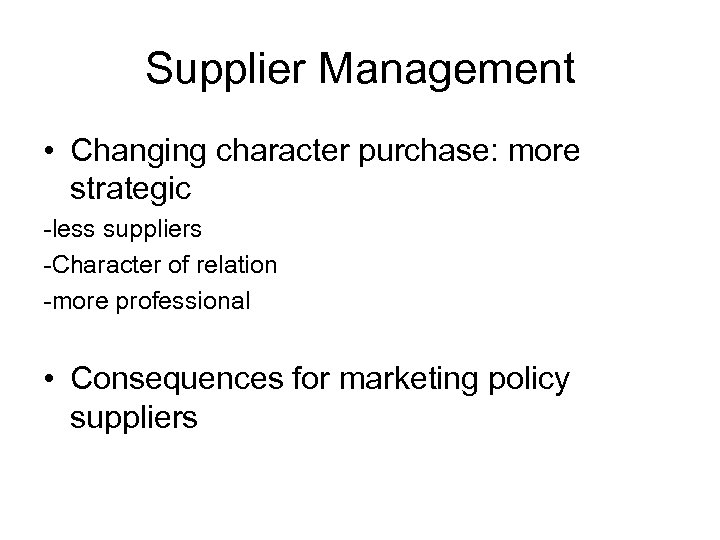 Supplier Management

• Changing character purchase: more strategic

-less suppliers

-Character of relation

-more professional

• Consequences for marketing policy suppliers